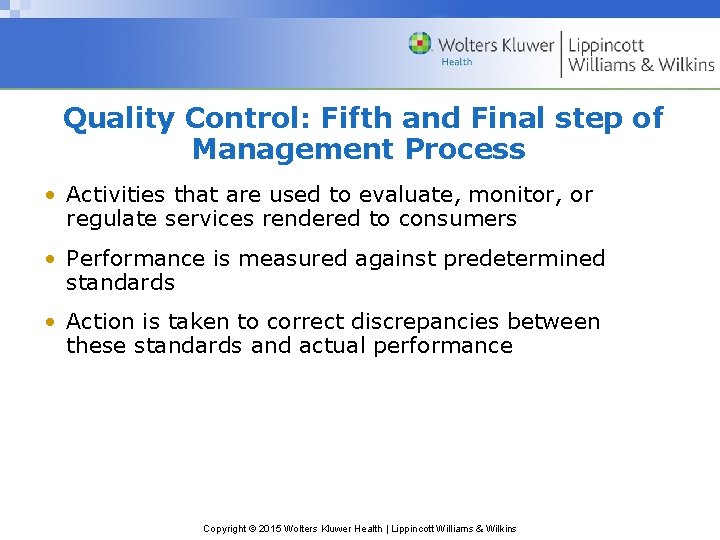 Wolters Kluwer
Health
Lippincott
Williams & Wilkins

Quality Control: Fifth and Final step of Management Process

• Activities that are used to evaluate, monitor, or regulate services rendered to consumers

• Performance is measured against predetermined standards

• Action is taken to correct discrepancies between these standards and actual performance

Copyright © 2015 Wolters Kluwer Health | Lippincott Williams & Wilkins